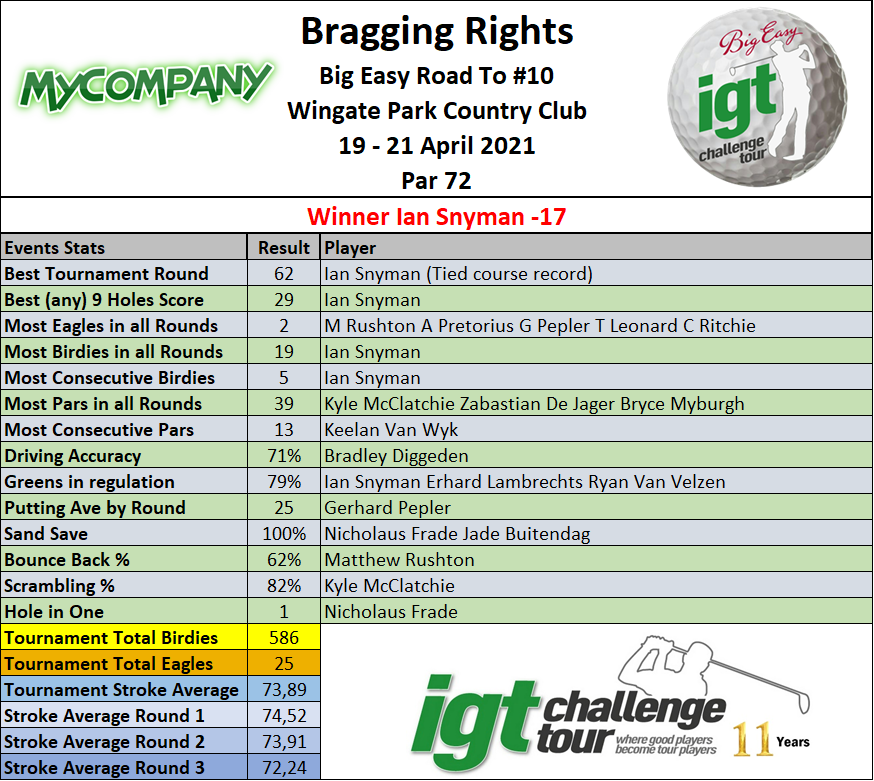 MYCOMPANY

Bragging Rights
Big Easy Road To #10
Wingate Park Country Club
19 - 21 April 2021
Par 72

Big Easy igt challenge tour

Winner Ian Snyman -17

| Events Stats | Result | Player |
|---|---|---|
| Best Tournament Round | 62 | Ian Snyman (Tied course record) |
| Best (any) 9 Holes Score | 29 | Ian Snyman |
| Most Eagles in all Rounds | 2 | M Rushton A Pretorius G Pepler T Leonard C Ritchie |
| Most Birdies in all Rounds | 19 | Ian Snyman |
| Most Consecutive Birdies | 5 | Ian Snyman |
| Most Pars in all Rounds | 39 | Kyle McClatchie Zabastian De Jager Bryce Myburgh |
| Most Consecutive Pars | 13 | Keelan Van Wyk |
| Driving Accuracy | 71% | Bradley Diggeden |
| Greens in regulation | 79% | Ian Snyman Erhard Lambrechts Ryan Van Velzen |
| Putting Ave by Round | 25 | Gerhard Pepler |
| Sand Save | 100% | Nicholaus Frade Jade Buitendag |
| Bounce Back % | 62% | Matthew Rushton |
| Scrambling % | 82% | Kyle McClatchie |
| Hole in One | 1 | Nicholaus Frade |
| Tournament Total Birdies | 586 | |
| Tournament Total Eagles | 25 | |
| Tournament Stroke Average | 73,89 | |
| Stroke Average Round 1 | 74,52 | |
| Stroke Average Round 2 | 73,91 | |
| Stroke Average Round 3 | 72,24 | |

igt challenge tour where good players become tour players 11 Years